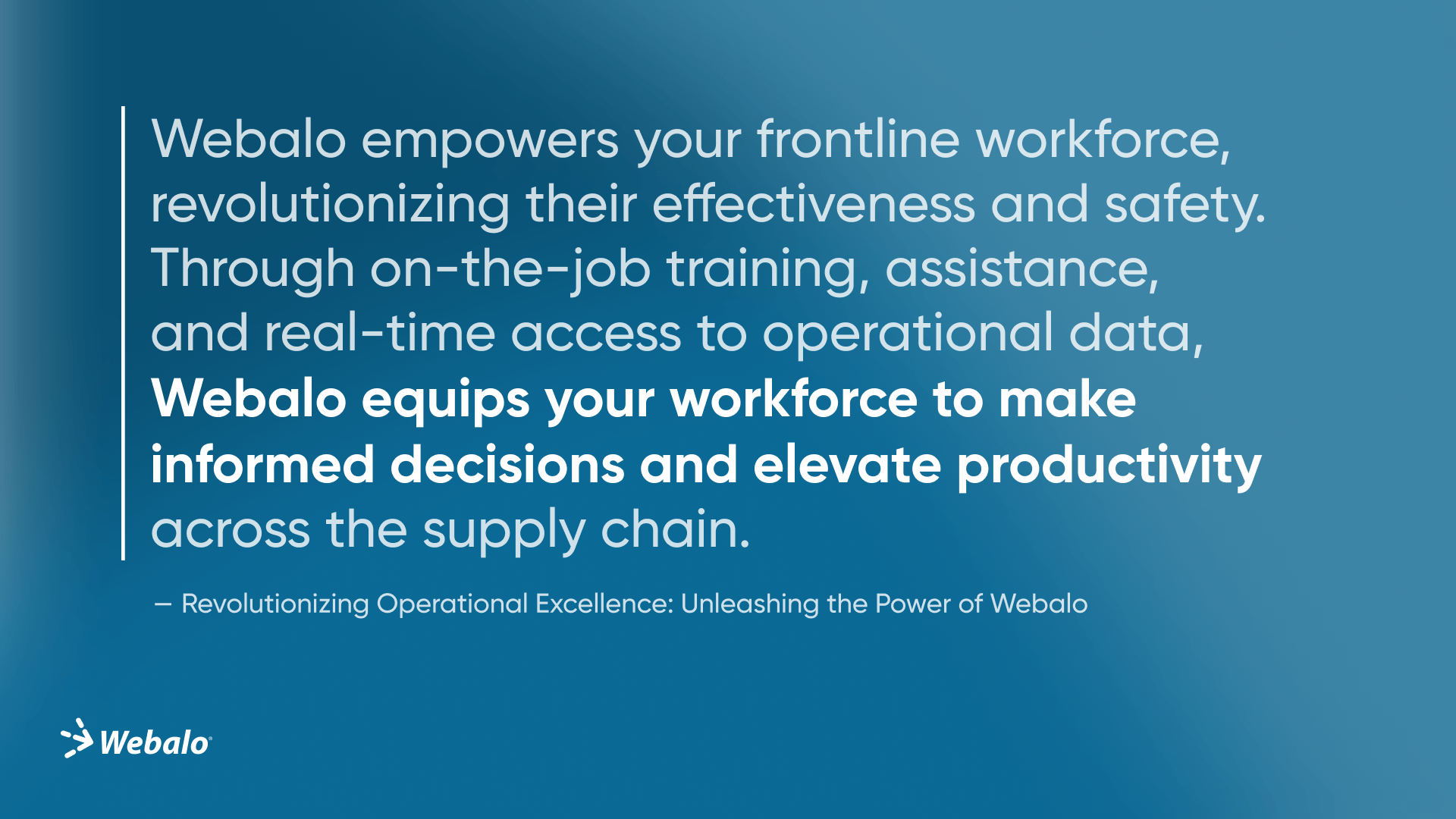 Webalo empowers your frontline workforce, revolutionizing their effectiveness and safety. Through on-the-job training, assistance, and real-time access to operational data, Webalo equips your workforce to make informed decisions and elevate productivity across the supply chain.

– Revolutionizing Operational Excellence: Unleashing the Power of Webalo

Webalo®